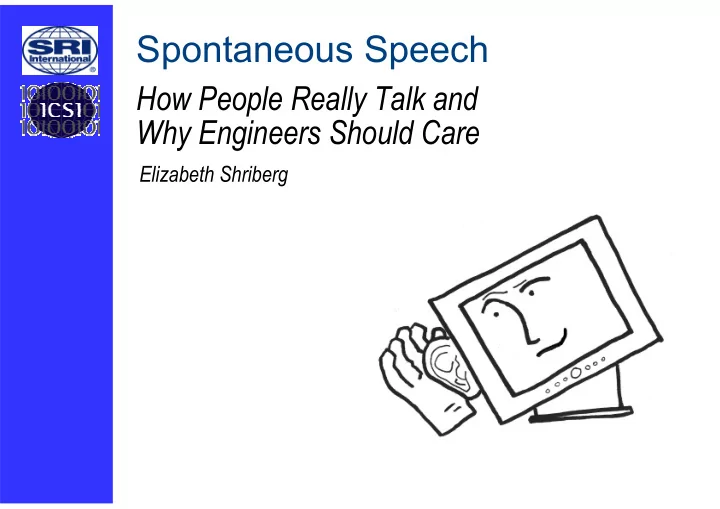 SRI International

10100101
ICSI
10100101

Spontaneous Speech

How People Really Talk and Why Engineers Should Care

Elizabeth Shriberg